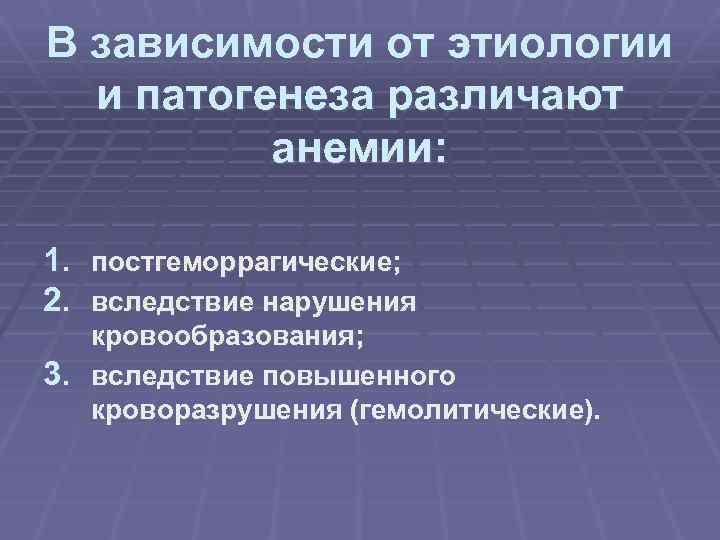 В зависимости от этиологии и патогенеза различают анемии:

1. постгеморрагические;
2. вследствие нарушения кровообразования;
3. вследствие повышенного кроворазрушения (гемолитические).